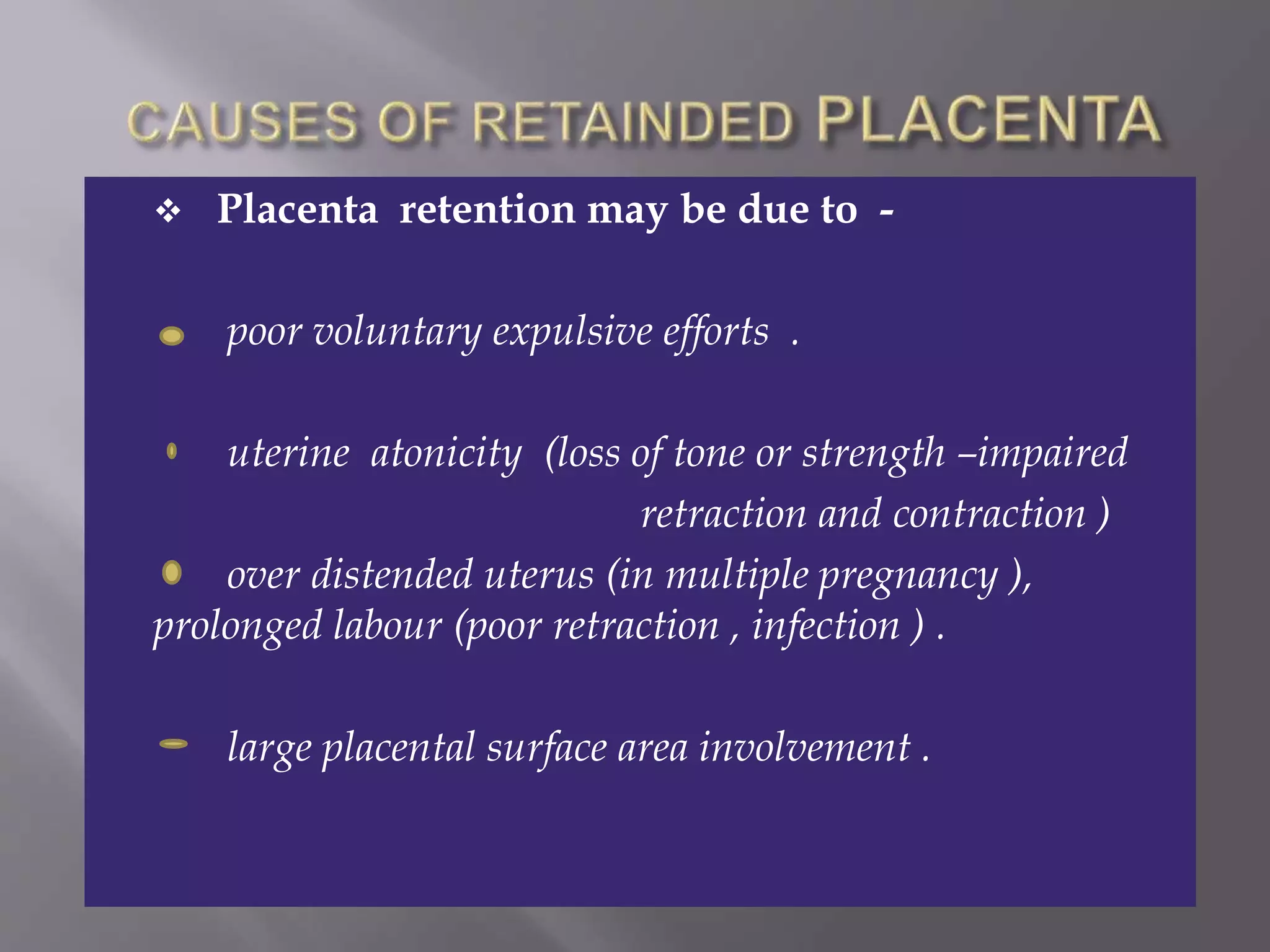 CAUSES OF RETAINDED PLACENTA

❖ Placenta retention may be due to -

poor voluntary expulsive efforts .

uterine atonicity (loss of tone or strength –impaired retraction and contraction )

over distended uterus (in multiple pregnancy ), prolonged labour (poor retraction , infection ) .

large placental surface area involvement .